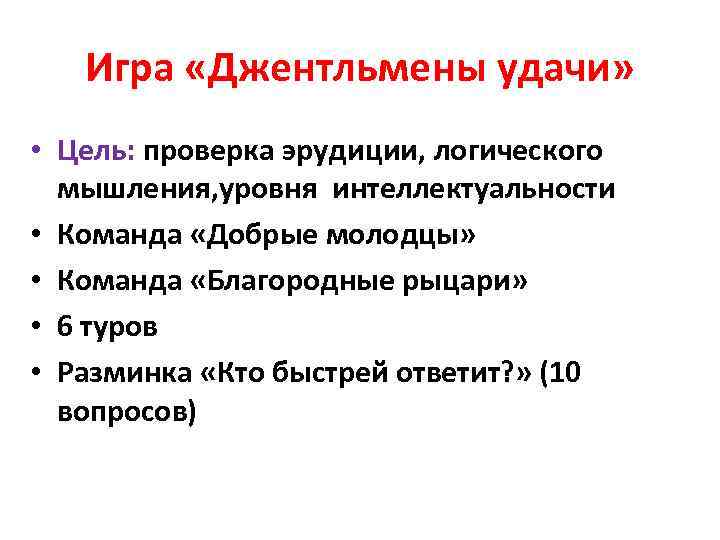 Игра «Джентльмены удачи»

• Цель: проверка эрудиции, логического мышления,уровня интеллектуальности
• Команда «Добрые молодцы»
• Команда «Благородные рыцари»
• 6 туров
• Разминка «Кто быстрей ответит?» (10 вопросов)